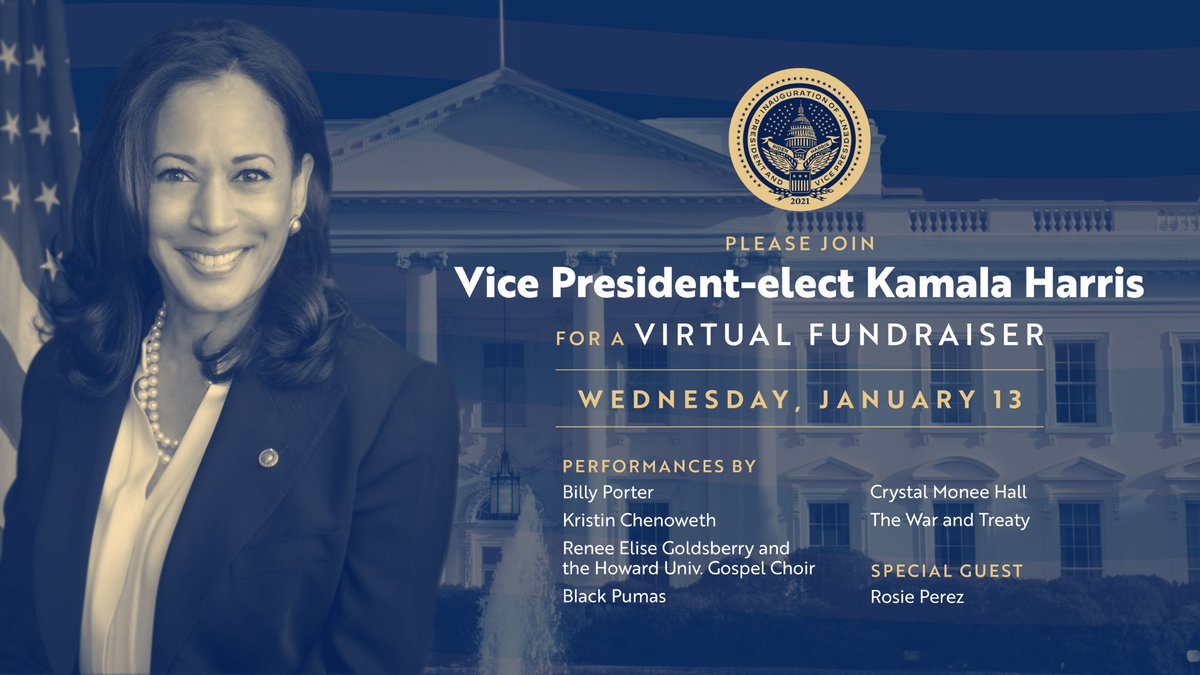 INAUGURATION OF PRESIDENT AND VICE PRESIDENT
2021

PLEASE JOIN
Vice President-elect Kamala Harris
FOR A VIRTUAL FUNDRAISER

WEDNESDAY, JANUARY 13

PERFORMANCES BY
Billy Porter
Kristin Chenoweth
Renee Elise Goldsberry and the Howard Univ. Gospel Choir
Black Pumas

Crystal Monee Hall
The War and Treaty

SPECIAL GUEST
Rosie Perez